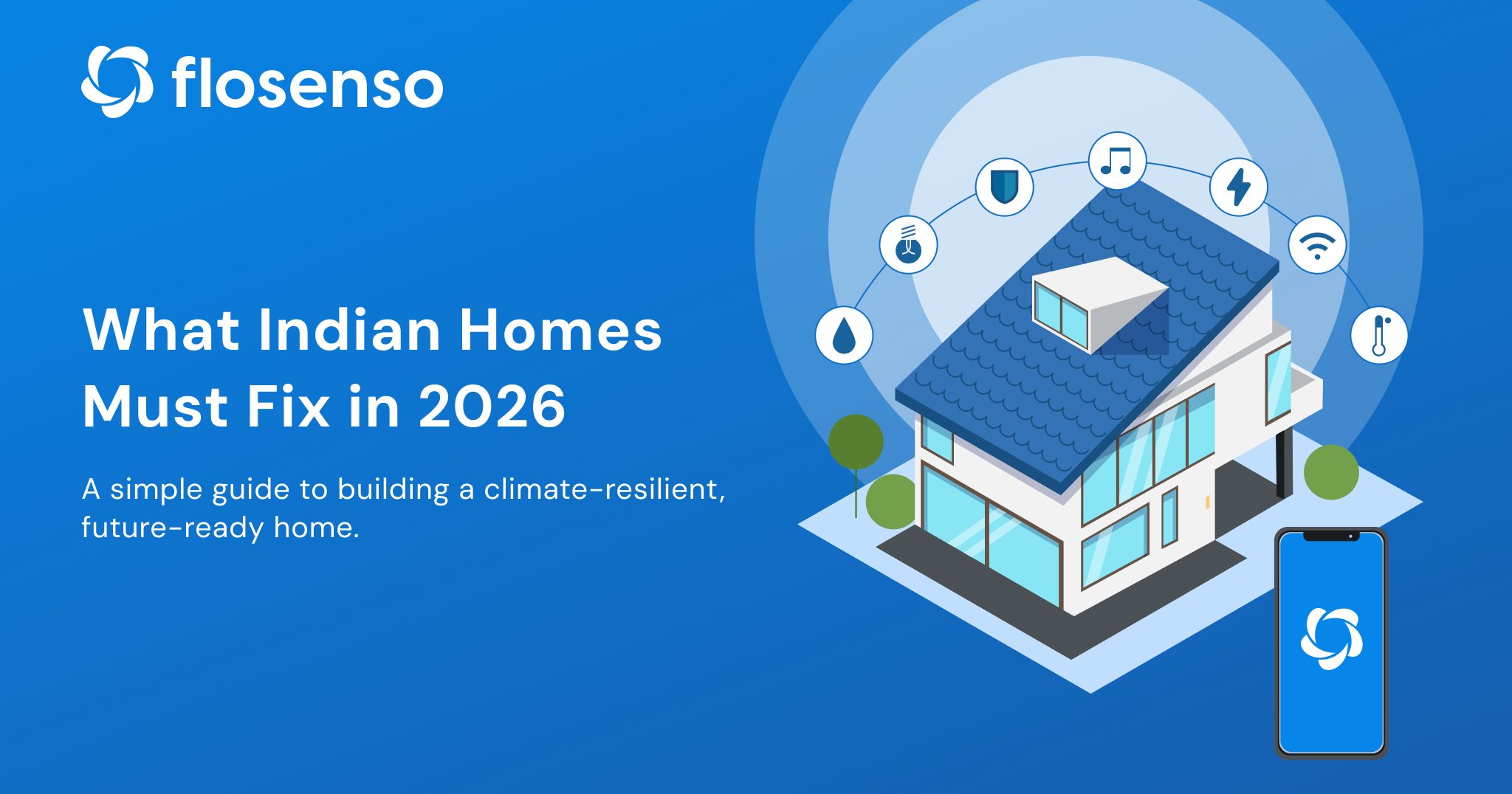 flosenso

What Indian Homes Must Fix in 2026

A simple guide to building a climate-resilient, future-ready home.